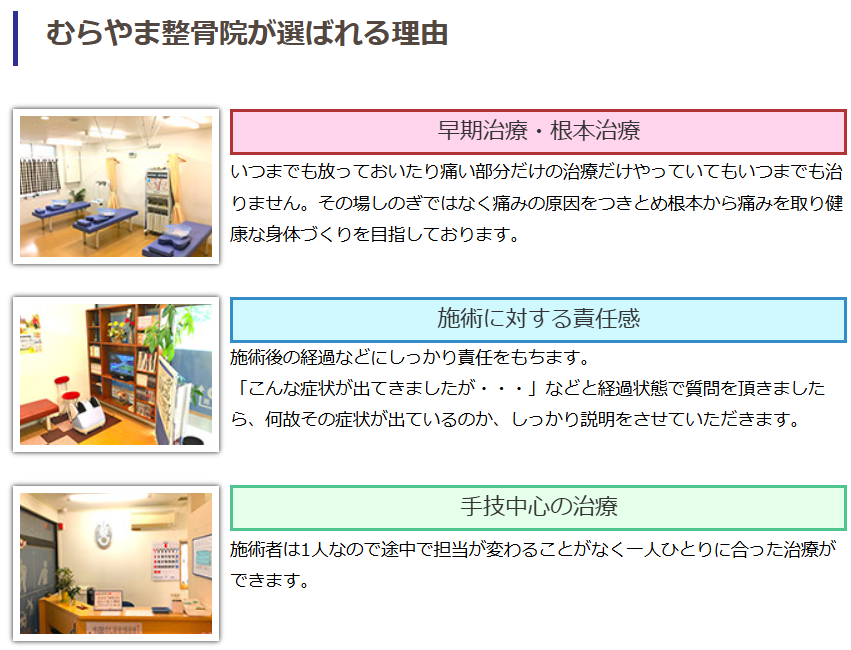 むらやま整骨院が選ばれる理由

早期治療・根本治療

いつまでも放っておいたり痛い部分だけの治療だけやっていてもいつまでも治りません。その場しのぎではなく痛みの原因をつきとめ根本から痛みを取り健康な身体づくりを目指しております。

施術に対する責任感

施術後の経過などにしっかり責任をもちます。
「こんな症状が出てきましたが・・・」などと経過状態で質問を頂きましたら、何故その症状が出ているのか、しっかり説明をさせていただきます。

手技中心の治療

施術者は1人なので途中で担当が変わることがなく一人ひとりに合った治療ができます。